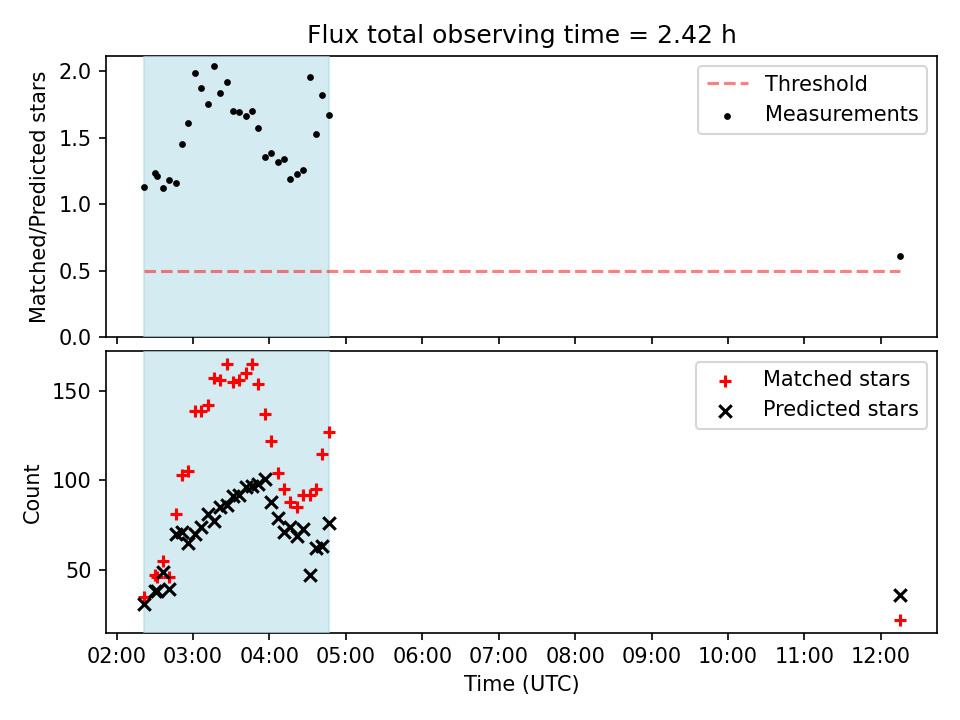 Flux total observing time = 2.42 h

Matched/Predicted stars

2.0
1.5
1.0
0.5
0.0

Threshold
Measurements

Count

150
100
50

Matched stars
Predicted stars

02:00 03:00 04:00 05:00 06:00 07:00 08:00 09:00 10:00 11:00 12:00

Time (UTC)